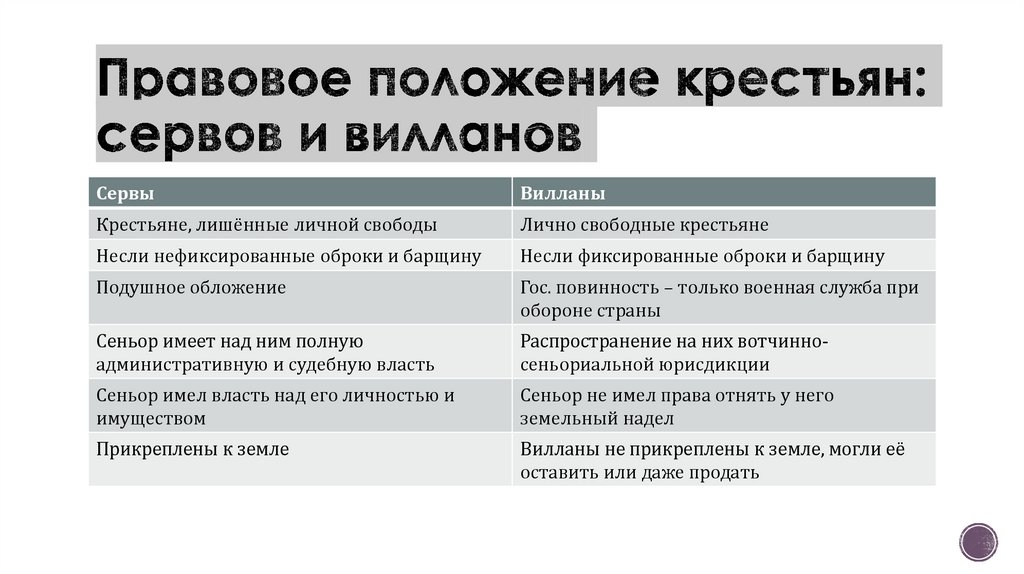 Правовое положение крестьян: сервов и вилланов

| Сервы | Вилланы |
|---|---|
| Крестьяне, лишённые личной свободы | Лично свободные крестьяне |
| Несли нефиксированные оброки и барщину | Несли фиксированные оброки и барщину |
| Подушное обложение | Гос. повинность – только военная служба при обороне страны |
| Сеньор имеет над ним полную административную и судебную власть | Распространение на них вотчинно-сеньориальной юрисдикции |
| Сеньор имел власть над его личностью и имуществом | Сеньор не имел права отнять у него земельный надел |
| Прикреплены к земле | Вилланы не прикреплены к земле, могли её оставить или даже продать |